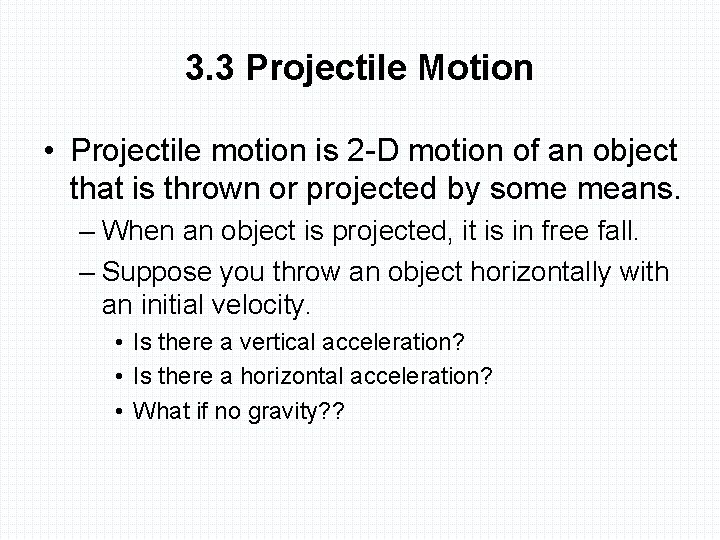 3.3 Projectile Motion

• Projectile motion is 2-D motion of an object that is thrown or projected by some means.

– When an object is projected, it is in free fall.

– Suppose you throw an object horizontally with an initial velocity.

• Is there a vertical acceleration?

• Is there a horizontal acceleration?

• What if no gravity??